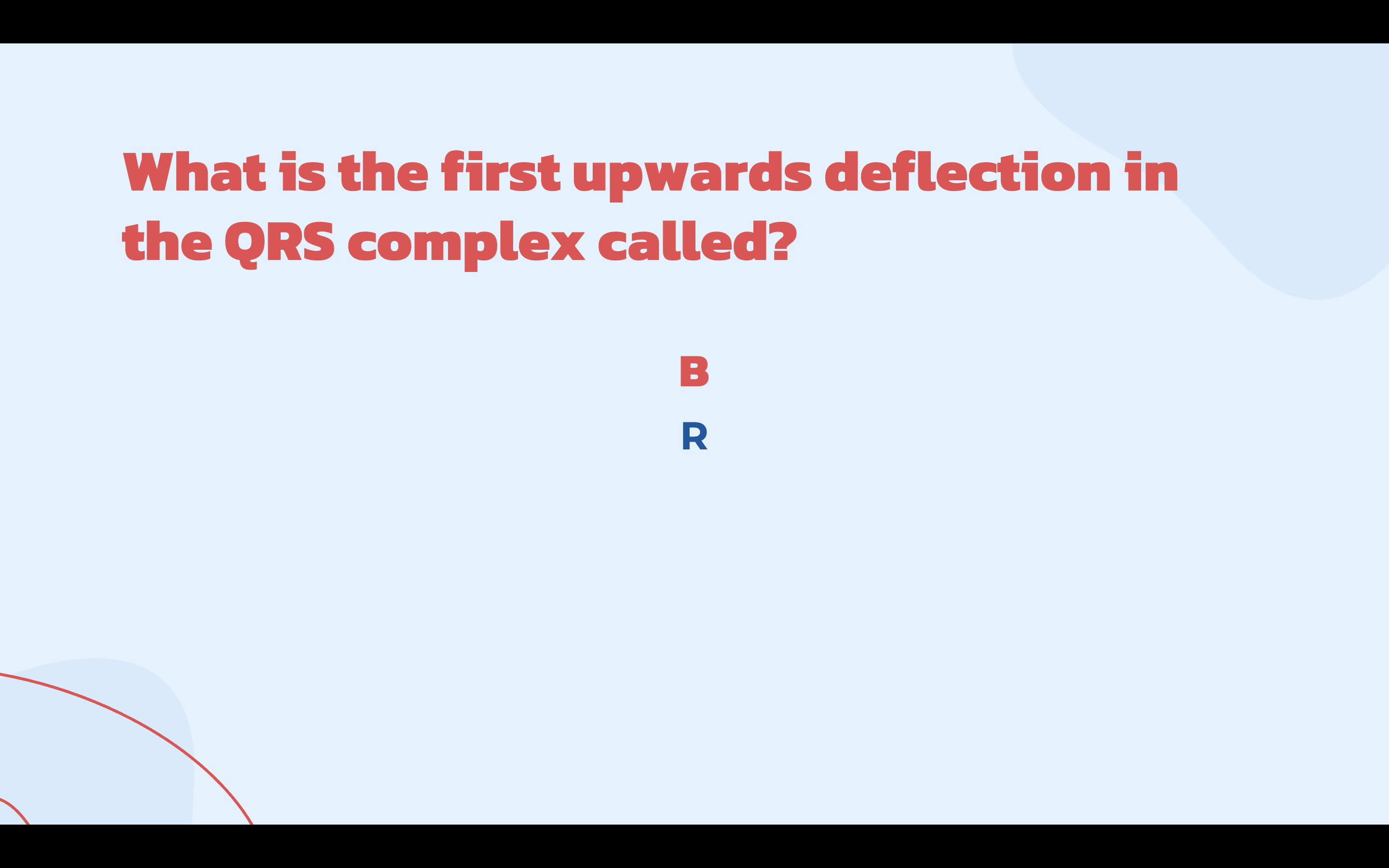 What is the first upwards deflection in the QRS complex called?

B

R